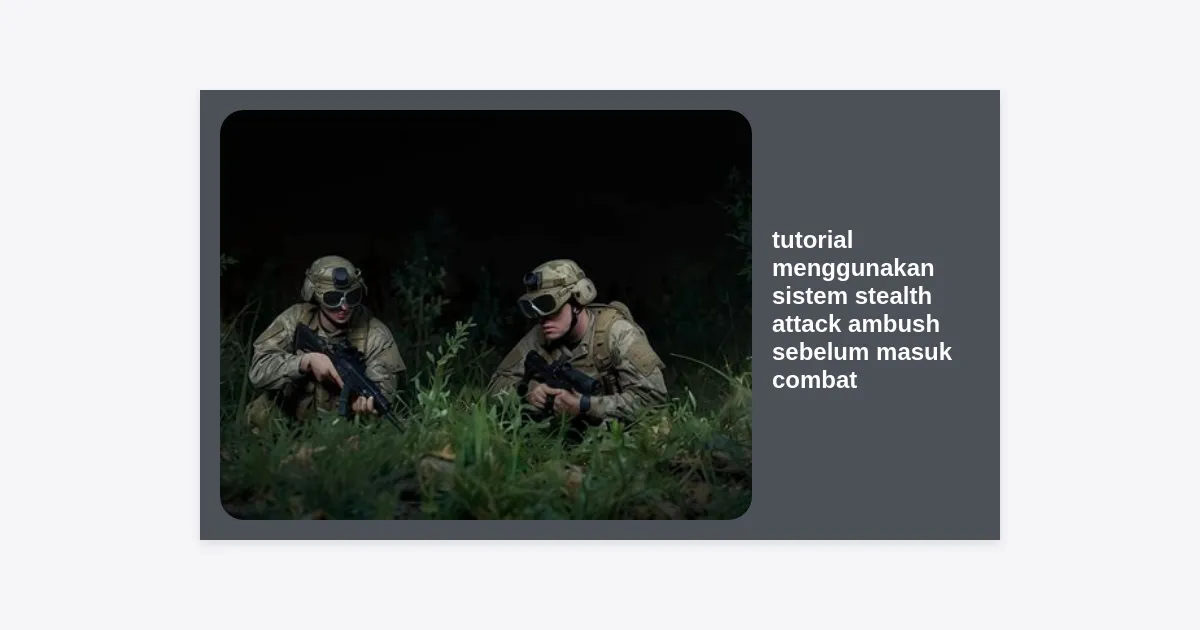 tutorial menggunakan sistem stealth attack ambush sebelum masuk combat